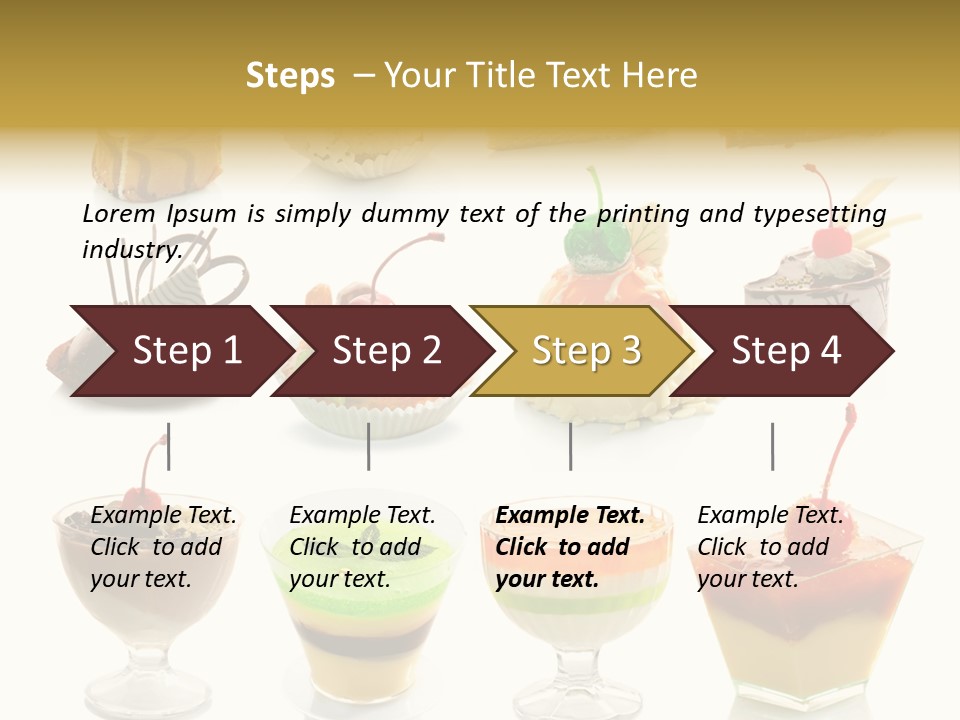 Steps – Your Title Text Here

Lorem Ipsum is simply dummy text of the printing and typesetting industry.

Step 1

Step 2

Step 3

Step 4

Example Text. Click to add your text.

Example Text. Click to add your text.

Example Text. Click to add your text.

Example Text. Click to add your text.